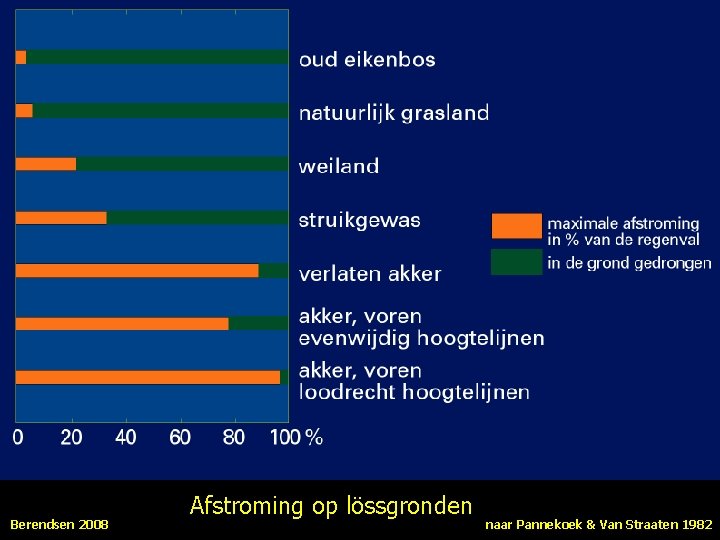 oud eikenbos

natuurlijk grasland

weiland

struikgewas

verlaten akker

akker, voren evenwijdig hoogtelijnen

akker, voren loodrecht hoogtelijnen

maximale afstroming in % van de regenval

in de grond gedrongen

0 20 40 60 80 100 %

Afstroming op lössgronden

Berendsen 2008

naar Pannekoek & Van Straaten 1982